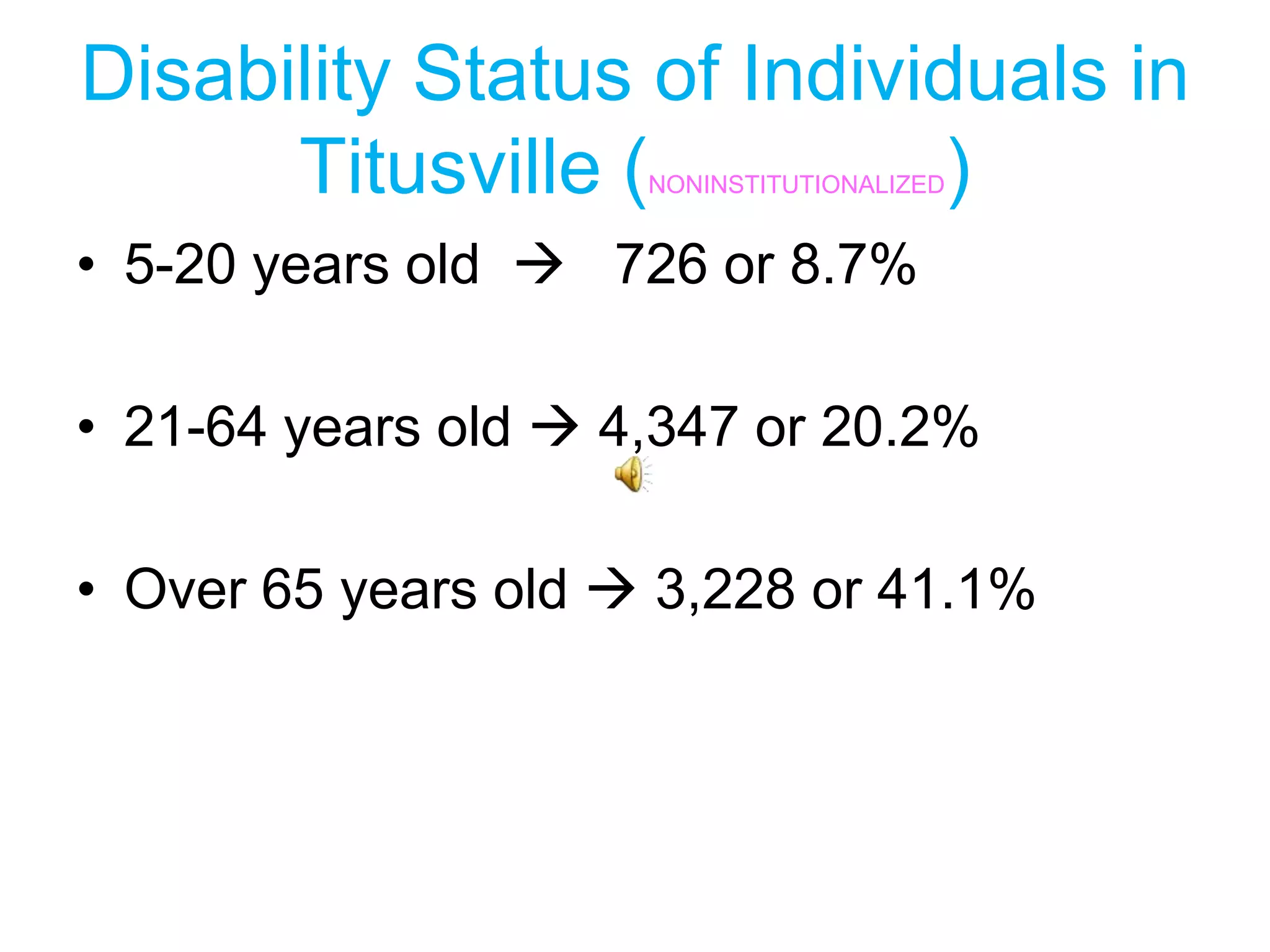 Disability Status of Individuals in Titusville (NONINSTITUTIONALIZED)

• 5-20 years old → 726 or 8.7%

• 21-64 years old → 4,347 or 20.2%

• Over 65 years old → 3,228 or 41.1%